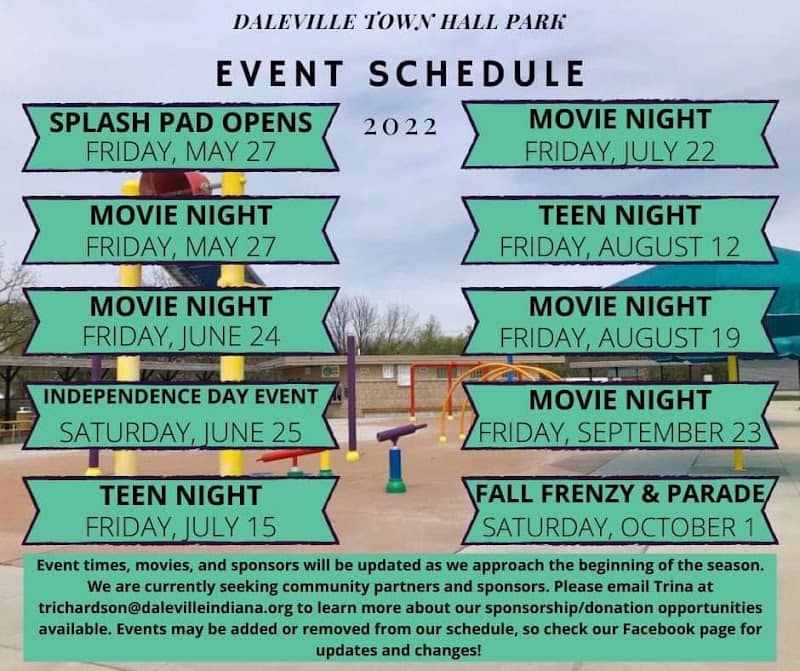 DALEVILLE TOWN HALL PARK

EVENT SCHEDULE

2022

SPLASH PAD OPENS
FRIDAY, MAY 27

MOVIE NIGHT
FRIDAY, MAY 27

MOVIE NIGHT
FRIDAY, JUNE 24

INDEPENDENCE DAY EVENT
SATURDAY, JUNE 25

TEEN NIGHT
FRIDAY, JULY 15

MOVIE NIGHT
FRIDAY, JULY 22

TEEN NIGHT
FRIDAY, AUGUST 12

MOVIE NIGHT
FRIDAY, AUGUST 19

MOVIE NIGHT
FRIDAY, SEPTEMBER 23

FALL FRENZY & PARADE
SATURDAY, OCTOBER 1

Event times, movies, and sponsors will be updated as we approach the beginning of the season. We are currently seeking community partners and sponsors. Please email Trina at trichardson@dalevilleindiana.org to learn more about our sponsorship/donation opportunities available. Events may be added or removed from our schedule, so check our Facebook page for updates and changes!